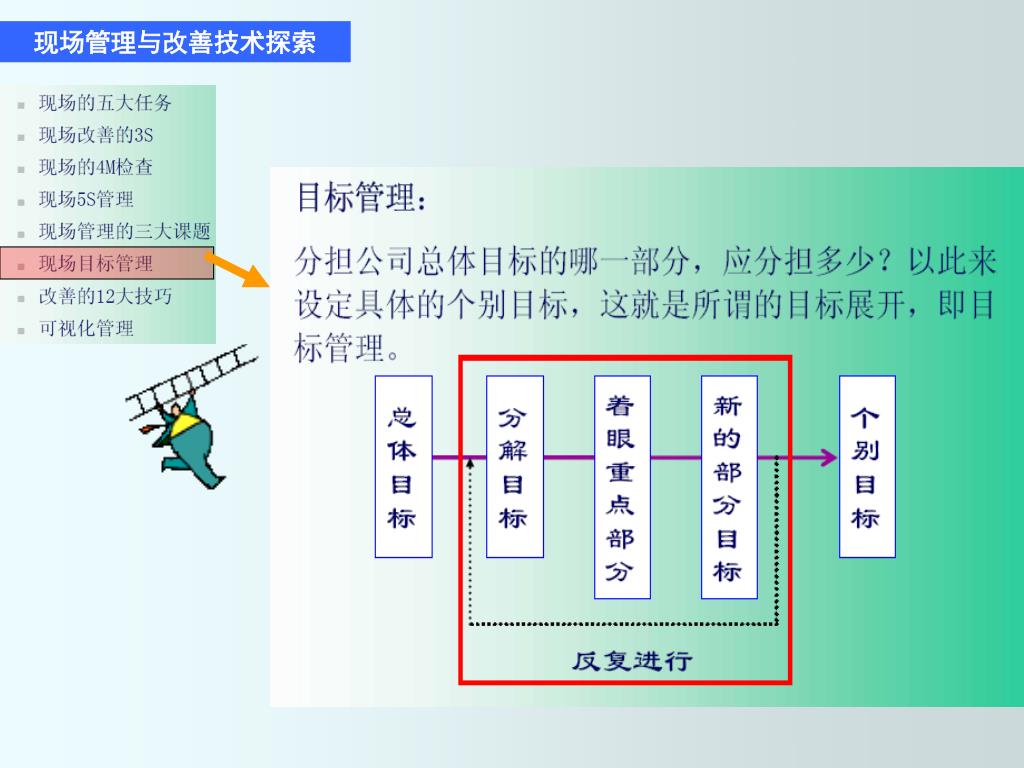 现场管理与改善技术探索

- 现场的五大任务
- 现场改善的3S
- 现场的4M检查
- 现场5S管理
- 现场管理的三大课题
- 现场目标管理
- 改善的12大技巧
- 可视化管理

目标管理：

分担公司总体目标的哪一部分，应分担多少？以此来设定具体的个别目标，这就是所谓的目标展开，即目标管理。

总体目标

分解目标

着眼重点部分

新的部分目标

个别目标

反复进行